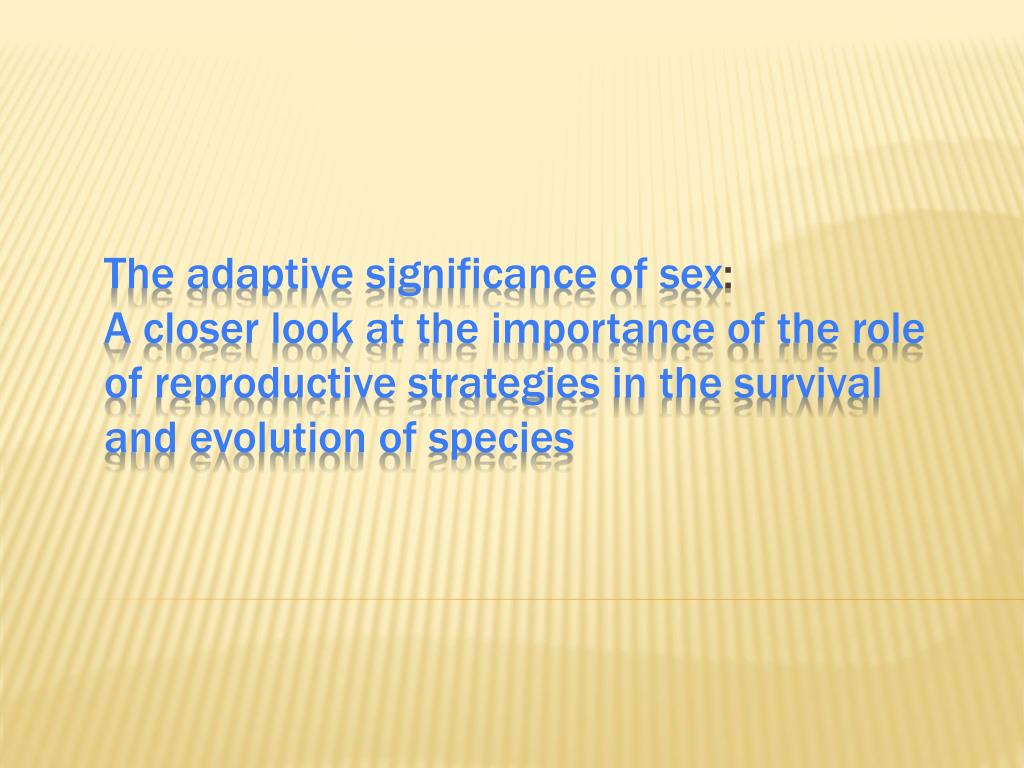 The adaptive significance of sex:
A closer look at the importance of the role of reproductive strategies in the survival and evolution of species